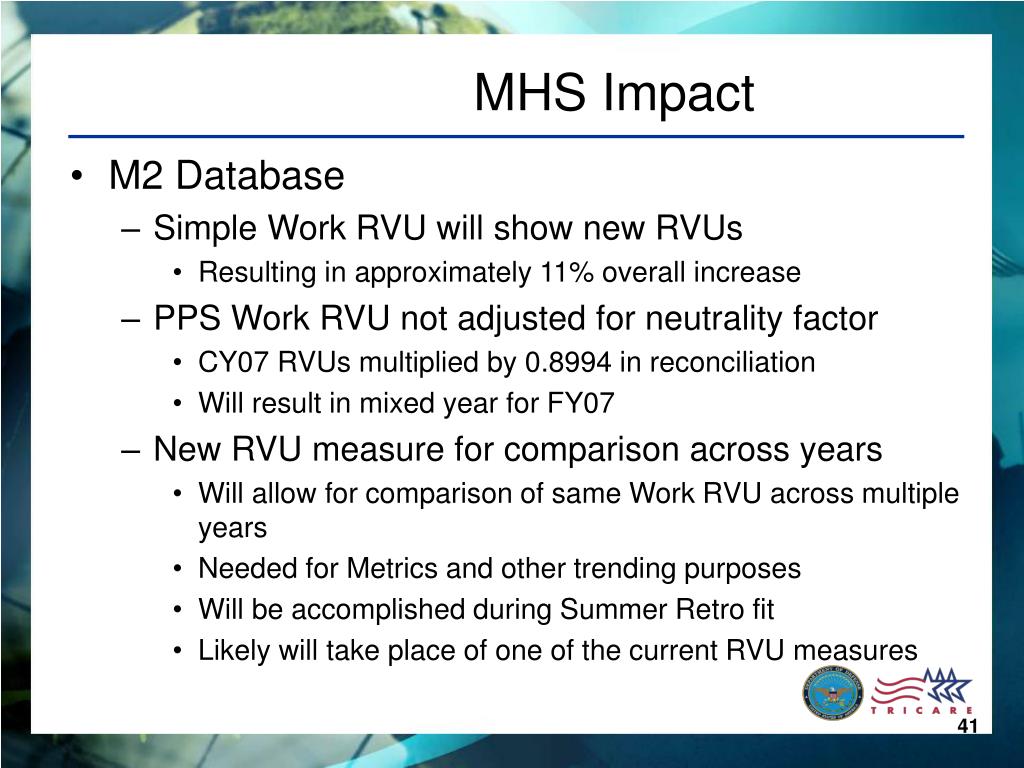 MHS Impact

• M2 Database
– Simple Work RVU will show new RVUs
• Resulting in approximately 11% overall increase
– PPS Work RVU not adjusted for neutrality factor
• CY07 RVUs multiplied by 0.8994 in reconciliation
• Will result in mixed year for FY07
– New RVU measure for comparison across years
• Will allow for comparison of same Work RVU across multiple years
• Needed for Metrics and other trending purposes
• Will be accomplished during Summer Retro fit
• Likely will take place of one of the current RVU measures

TRICARE

41